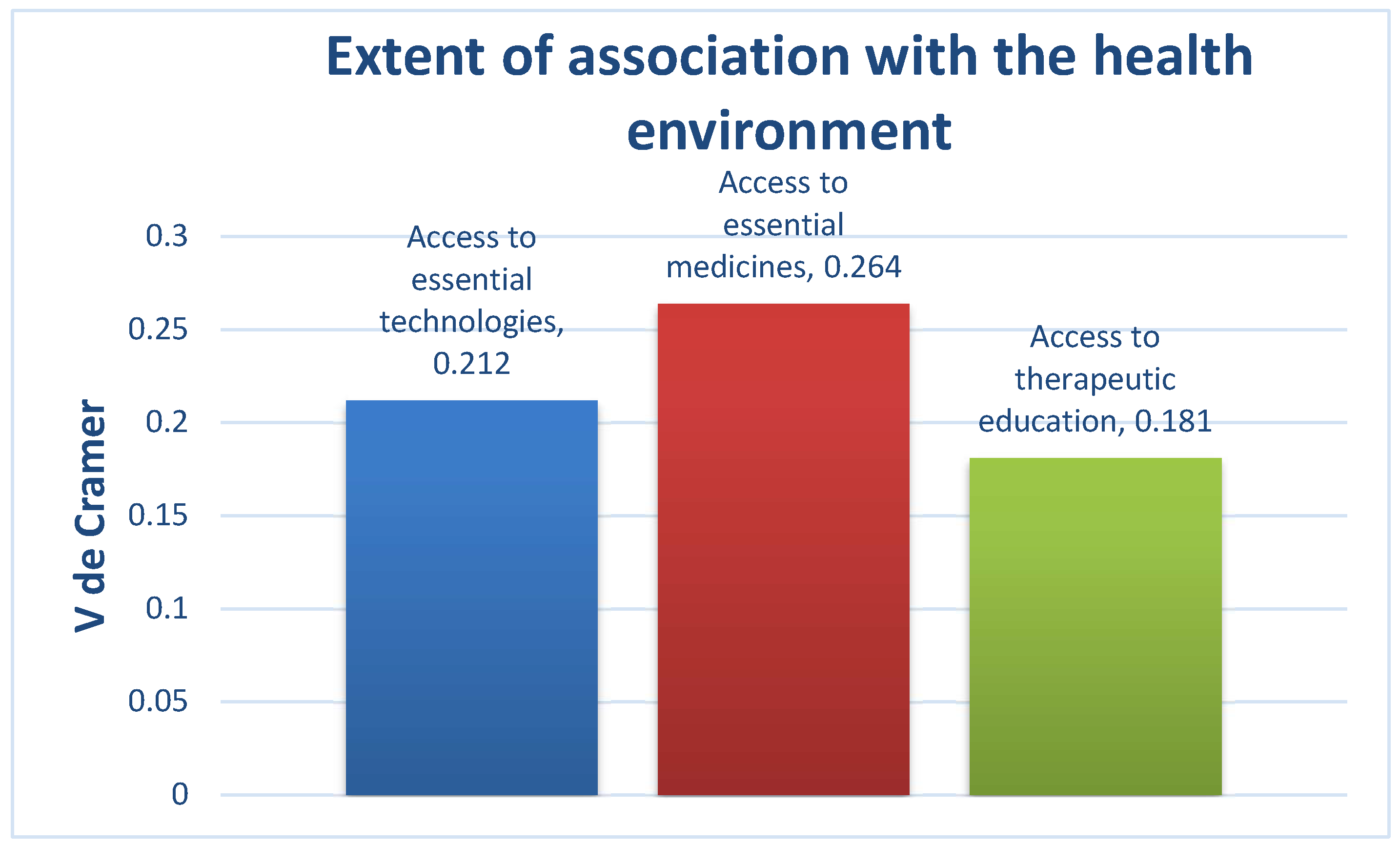 Extent of association with the health environment

V de Cramer

0.3
0.25
0.2
0.15
0.1
0.05
0

Access to essential technologies, 0.212

Access to essential medicines, 0.264

Access to therapeutic education, 0.181